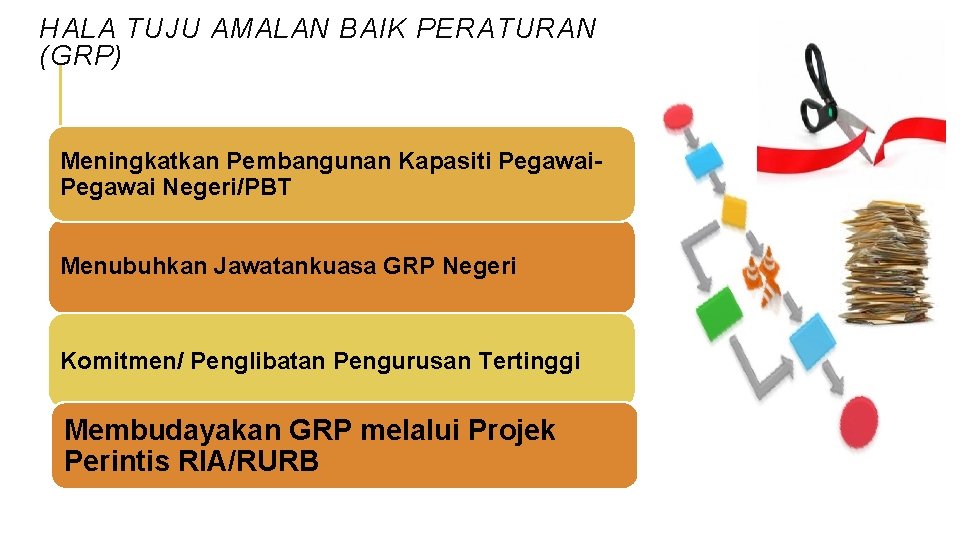 HALA TUJU AMALAN BAIK PERATURAN (GRP)

Meningkatkan Pembangunan Kapasiti Pegawai-Pegawai Negeri/PBT

Menubuhkan Jawatankuasa GRP Negeri

Komitmen/ Penglibatan Pengurusan Tertinggi

Membudayakan GRP melalui Projek Perintis RIA/RURB